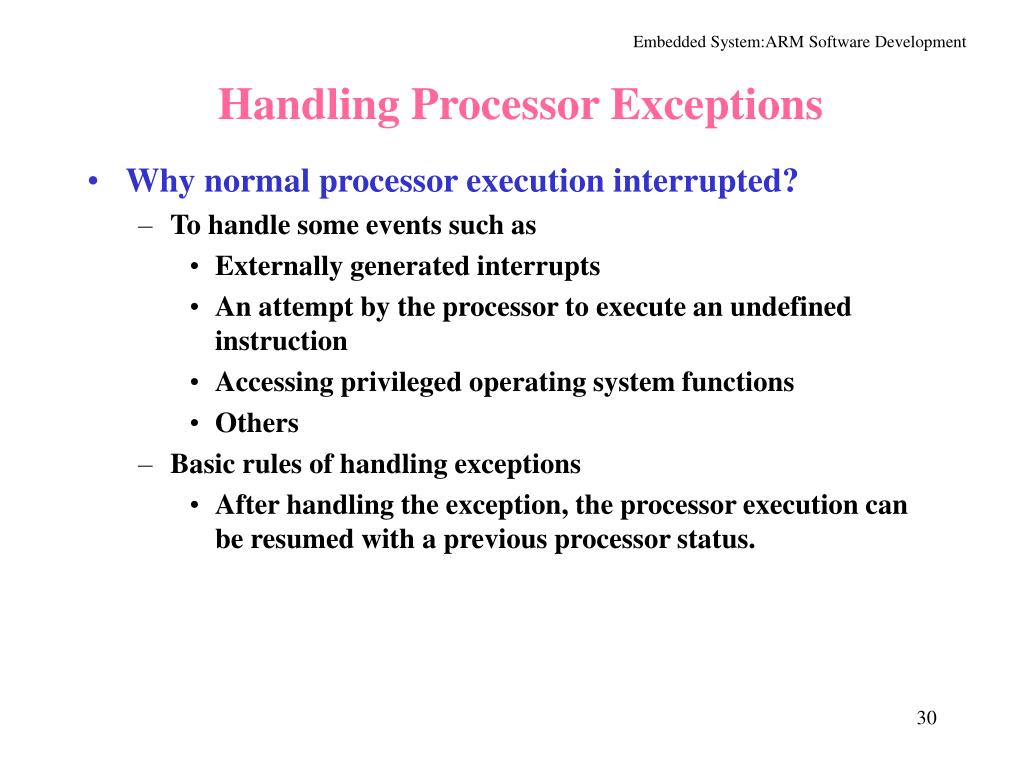 Embedded System:ARM Software Development

Handling Processor Exceptions

• Why normal processor execution interrupted?
– To handle some events such as
• Externally generated interrupts
• An attempt by the processor to execute an undefined instruction
• Accessing privileged operating system functions
• Others
– Basic rules of handling exceptions
• After handling the exception, the processor execution can be resumed with a previous processor status.

30